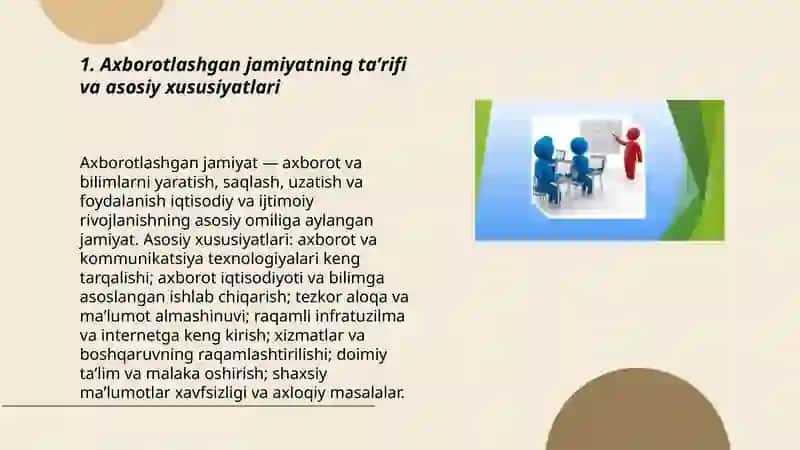 1. Axborotlashgan jamiyatning ta’rifi va asosiy xususiyatlari

Axborotlashgan jamiyat — axborot va bilimlarni yaratish, saqlash, uzatish va foydalanish iqtisodiy va ijtimoiy rivojlanishning asosiy omiliga aylangan jamiyat. Asosiy xususiyatlari: axborot va kommunikatsiya texnologiyalari keng tarqalishi; axborot iqtisodiyoti va bilimga asoslangan ishlab chiqarish; tezkor aloqa va ma’lumot almashinuvi; raqamli infratuzilma va internetga keng kirish; xizmatlar va boshqaruvning raqamlashtirilishi; doimiy ta’lim va malaka oshirish; shaxsiy ma’lumotlar xavfsizligi va axloqiy masalalar.